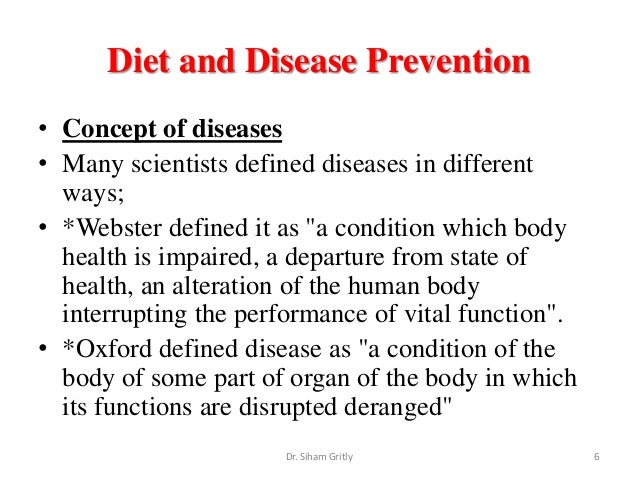 Diet and Disease Prevention

• Concept of diseases
• Many scientists defined diseases in different ways;
• *Webster defined it as "a condition which body health is impaired, a departure from state of health, an alteration of the human body interrupting the performance of vital function".
• *Oxford defined disease as "a condition of the body of some part of organ of the body in which its functions are disrupted deranged"

Dr. Siham Gritly

6